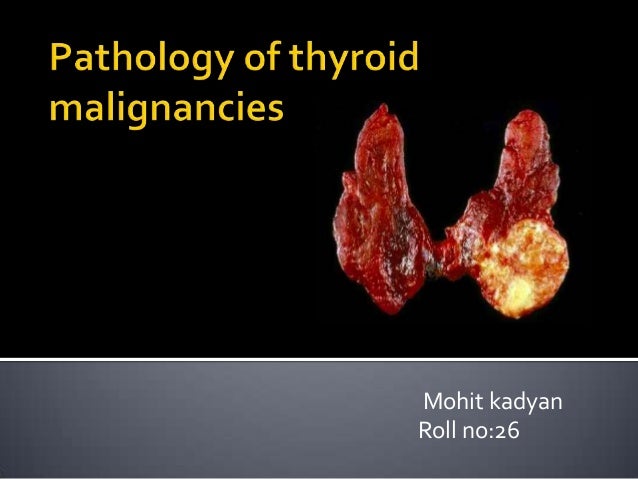 Pathology of thyroid malignancies

Mohit kadyan
Roll no:26